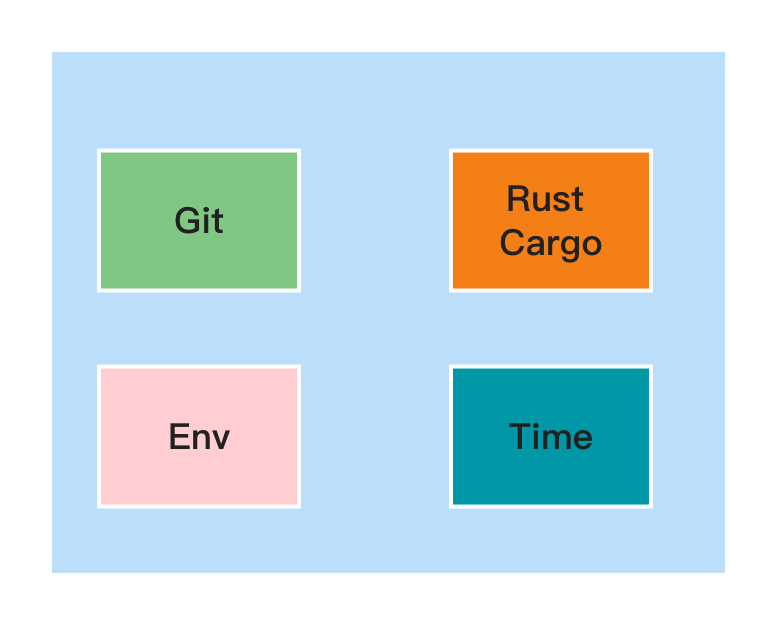 Git

Rust
Cargo

Env

Time